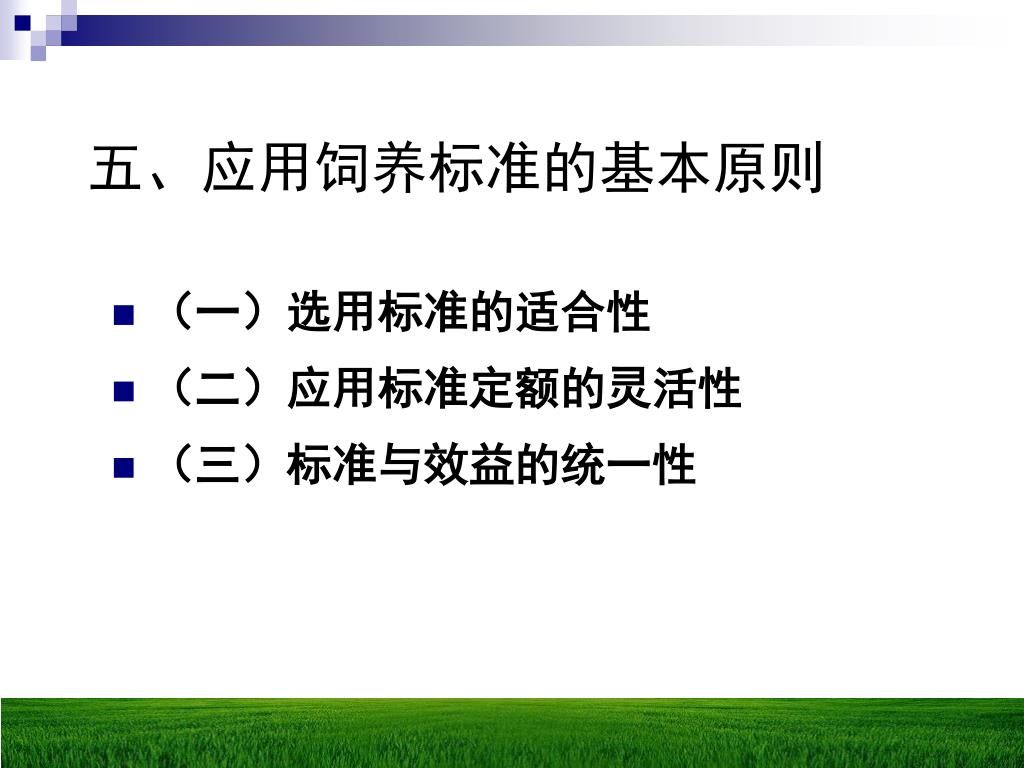 五、应用饲养标准的基本原则

（一）选用标准的适合性
（二）应用标准定额的灵活性
（三）标准与效益的统一性